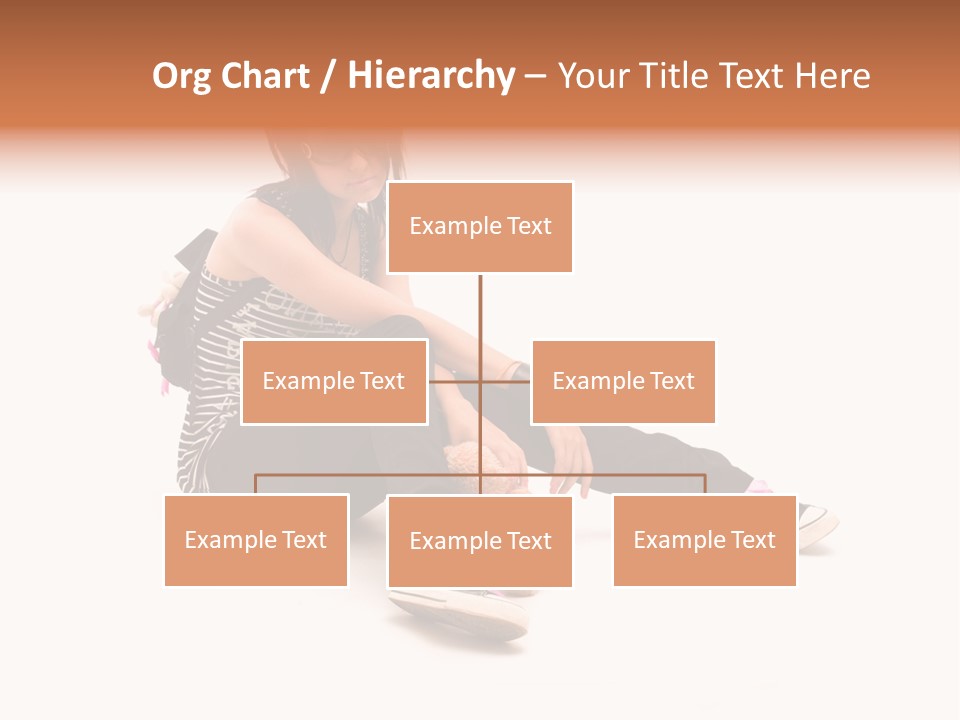 Org Chart / Hierarchy – Your Title Text Here

Example Text

Example Text

Example Text

Example Text

Example Text

Example Text